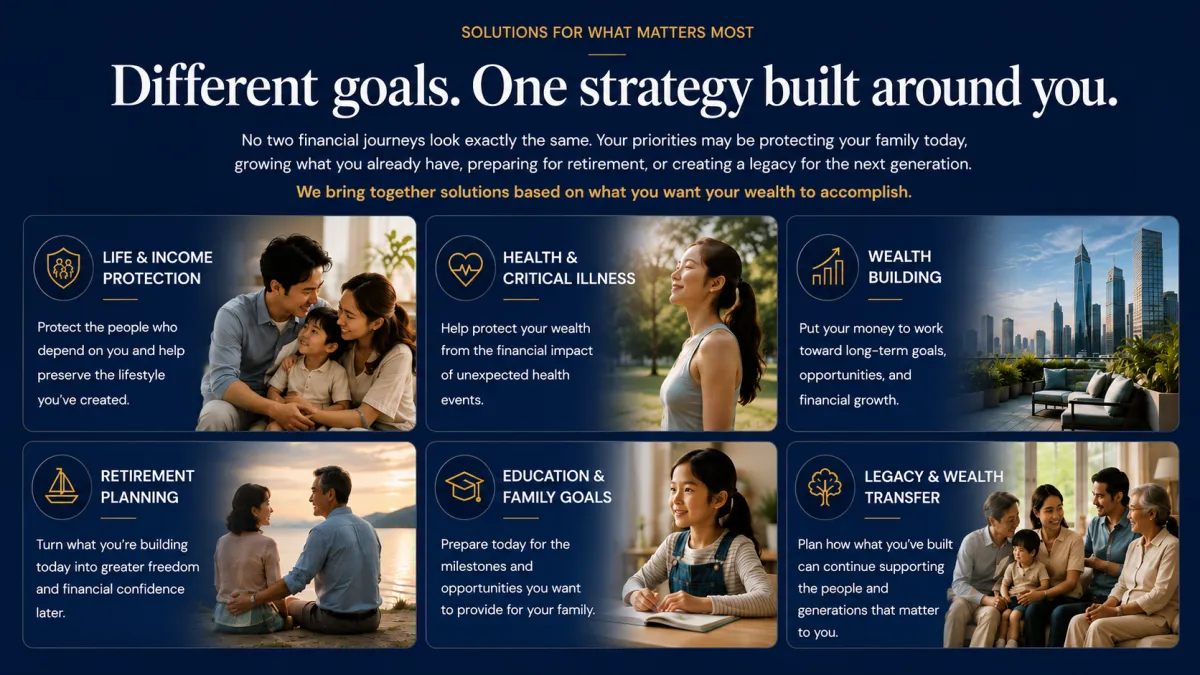 SOLUTIONS FOR WHAT MATTERS MOST

Different goals. One strategy built around you.

No two financial journeys look exactly the same. Your priorities may be protecting your family today, growing what you already have, preparing for retirement, or creating a legacy for the next generation.

We bring together solutions based on what you want your wealth to accomplish.

LIFE & INCOME PROTECTION

Protect the people who depend on you and help preserve the lifestyle you've created.

HEALTH & CRITICAL ILLNESS

Help protect your wealth from the financial impact of unexpected health events.

WEALTH BUILDING

Put your money to work toward long-term goals, opportunities, and financial growth.

RETIREMENT PLANNING

Turn what you're building today into greater freedom and financial confidence later.

EDUCATION & FAMILY GOALS

Prepare today for the milestones and opportunities you want to provide for your family.

LEGACY & WEALTH TRANSFER

Plan how what you've built can continue supporting the people and generations that matter to you.